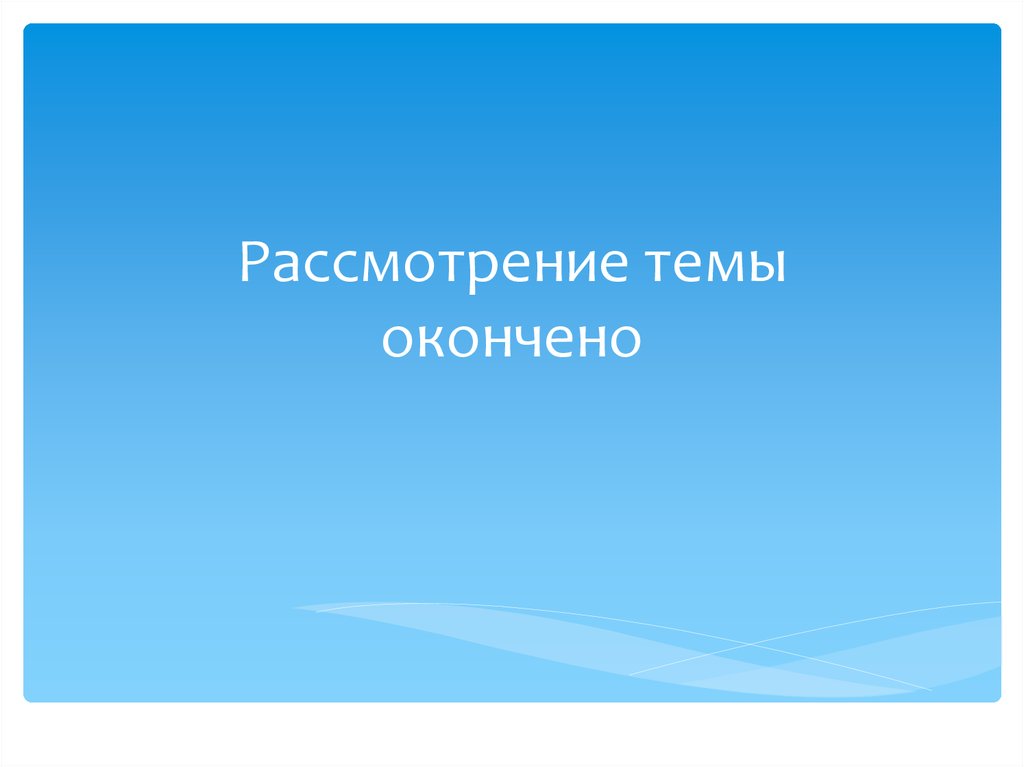 Рассмотрение темы окончено